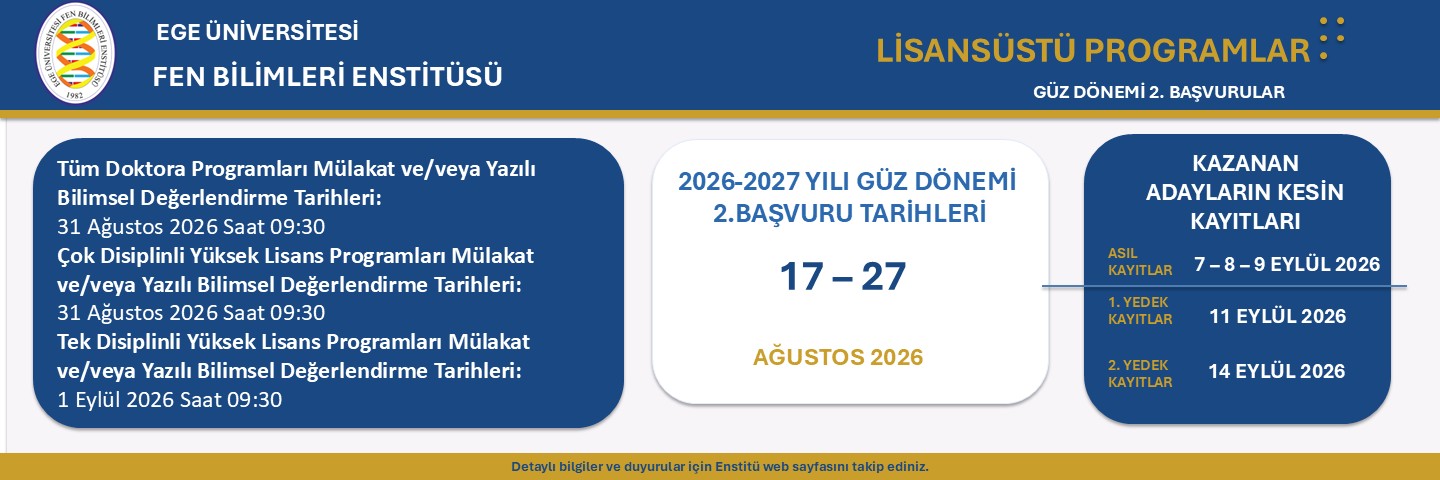 EGE ÜNİVERSİTESİ FEN BİLİMLERİ ENSTİTÜSÜ 1982

EGE ÜNİVERSİTESİ

FEN BİLİMLERİ ENSTİTÜSÜ

LİSANSÜSTÜ PROGRAMLAR

GÜZ DÖNEMİ 2. BAŞVURULAR

Tüm Doktora Programları Mülakat ve/veya Yazılı Bilimsel Değerlendirme Tarihleri:
31 Ağustos 2026 Saat 09:30
Çok Disiplinli Yüksek Lisans Programları Mülakat ve/veya Yazılı Bilimsel Değerlendirme Tarihleri:
31 Ağustos 2026 Saat 09:30
Tek Disiplinli Yüksek Lisans Programları Mülakat ve/veya Yazılı Bilimsel Değerlendirme Tarihleri:
1 Eylül 2026 Saat 09:30

2026-2027 YILI GÜZ DÖNEMİ 2.BAŞVURU TARİHLERİ

17 – 27

AĞUSTOS 2026

KAZANAN ADAYLARIN KESİN KAYITLARI

ASIL KAYITLAR 7 – 8 – 9 EYLÜL 2026

1. YEDEK KAYITLAR 11 EYLÜL 2026

2. YEDEK KAYITLAR 14 EYLÜL 2026

Detaylı bilgiler ve duyurular için Enstitü web sayfasını takip ediniz.